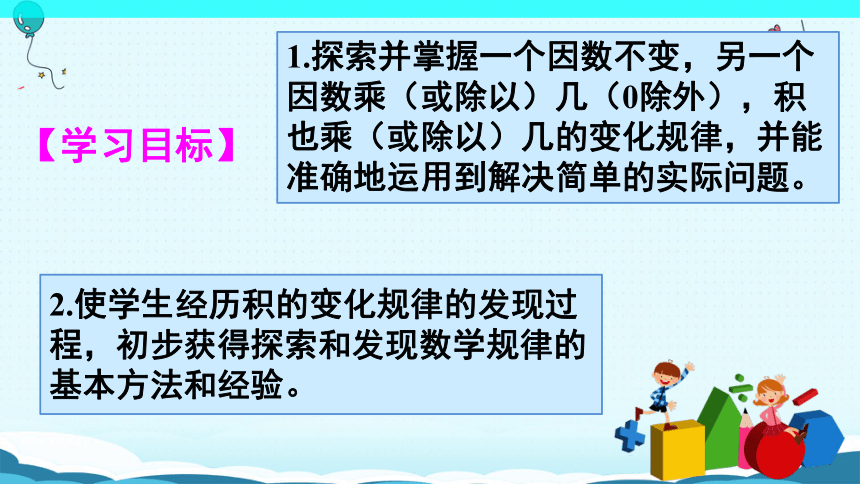 【学习目标】

1.探索并掌握一个因数不变，另一个因数乘（或除以）几（0除外），积也乘（或除以）几的变化规律，并能准确地运用到解决简单的实际问题。

2.使学生经历积的变化规律的发现过程，初步获得探索和发现数学规律的基本方法和经验。